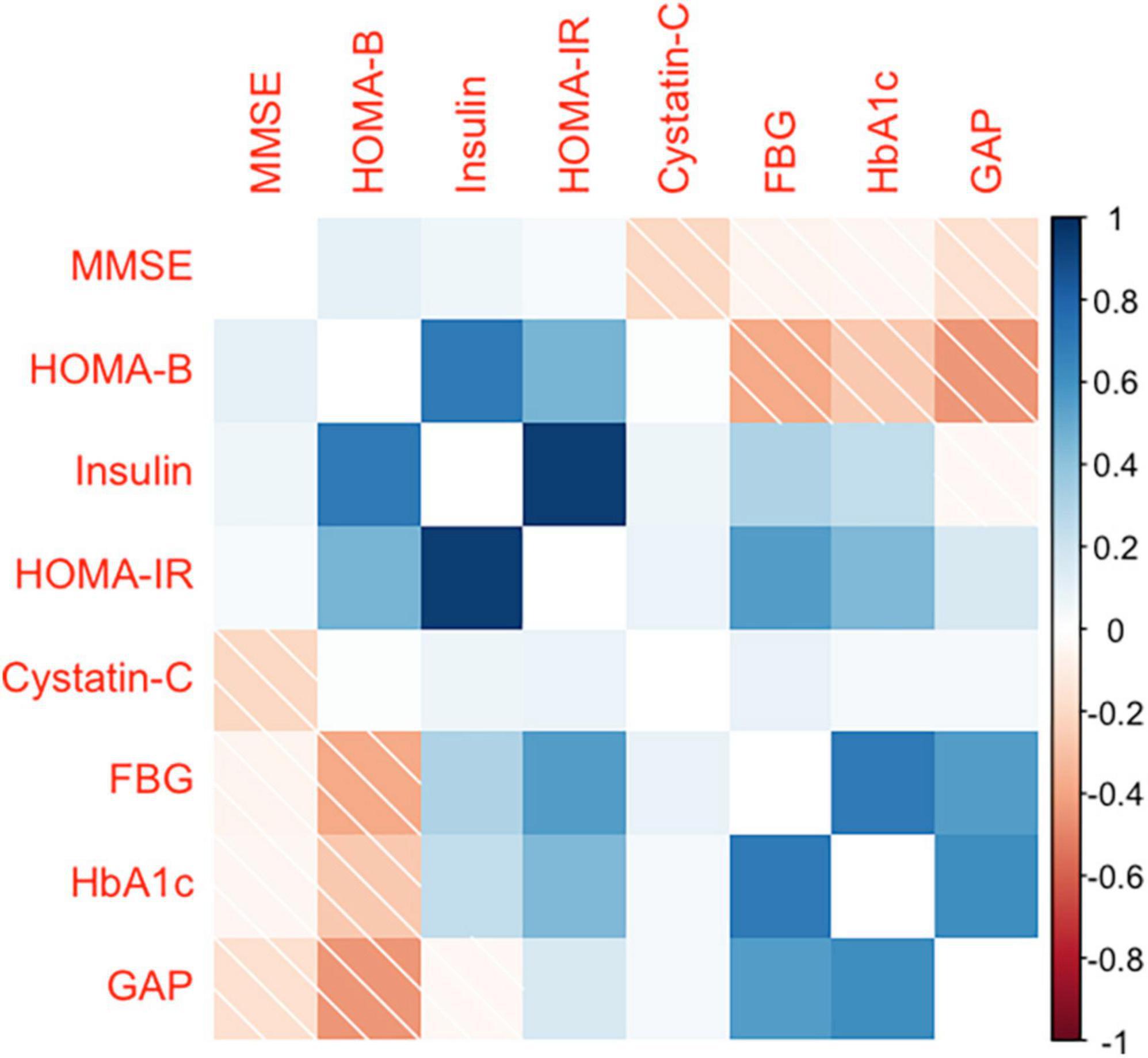 MMSE HOMA-B Insulin HOMA-IR Cystatin-C FBG HbA1c GAP

MMSE
HOMA-B
Insulin
HOMA-IR
Cystatin-C
FBG
HbA1c
GAP

1
0.8
0.6
0.4
0.2
0
-0.2
-0.4
-0.6
-0.8
-1